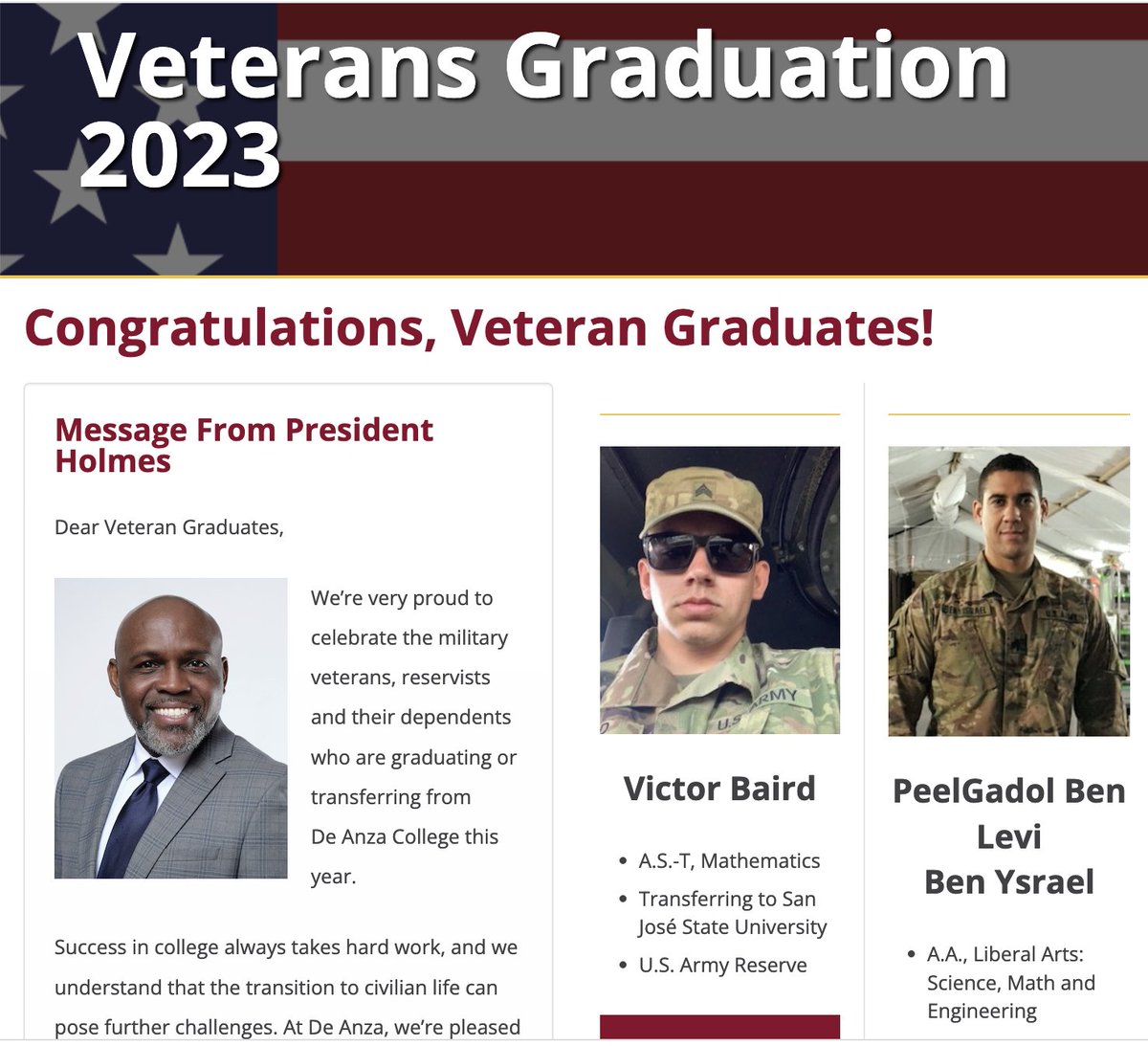 Veterans Graduation 2023

Congratulations, Veteran Graduates!

Message From President Holmes

Dear Veteran Graduates,

We're very proud to celebrate the military veterans, reservists and their dependents who are graduating or transferring from De Anza College this year.

Success in college always takes hard work, and we understand that the transition to civilian life can pose further challenges. At De Anza, we're pleased

U.S. ARMY

Victor Baird

- A.S.-T, Mathematics
- Transferring to San José State University
- U.S. Army Reserve

PeelGadol Ben Levi
Ben Ysrael

- A.A., Liberal Arts: Science, Math and Engineering